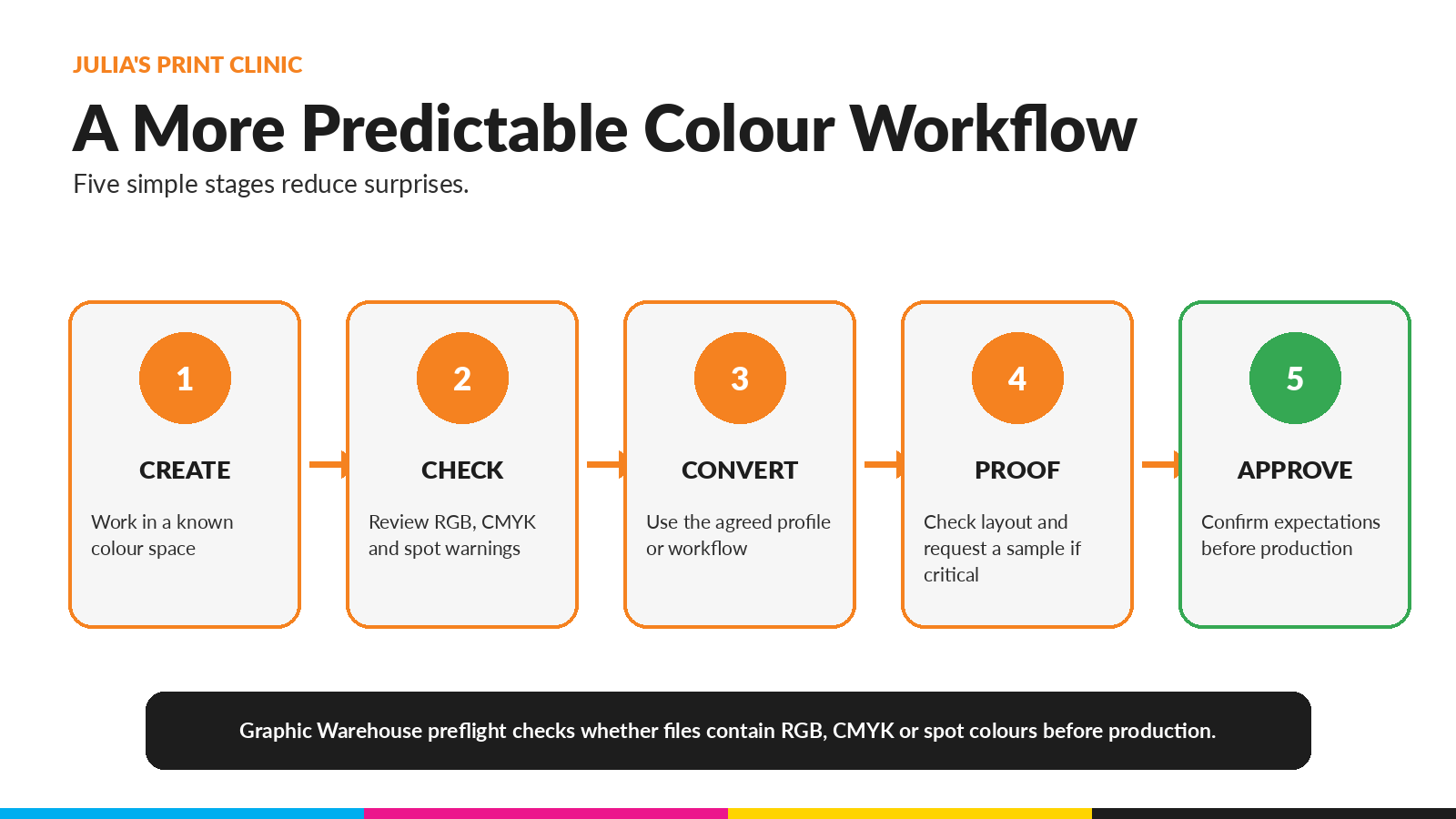 JULIA'S PRINT CLINIC

A More Predictable Colour Workflow

Five simple stages reduce surprises.

1

CREATE

Work in a known colour space

2

CHECK

Review RGB, CMYK and spot warnings

3

CONVERT

Use the agreed profile or workflow

4

PROOF

Check layout and request a sample if critical

5

APPROVE

Confirm expectations before production

Graphic Warehouse preflight checks whether files contain RGB, CMYK or spot colours before production.